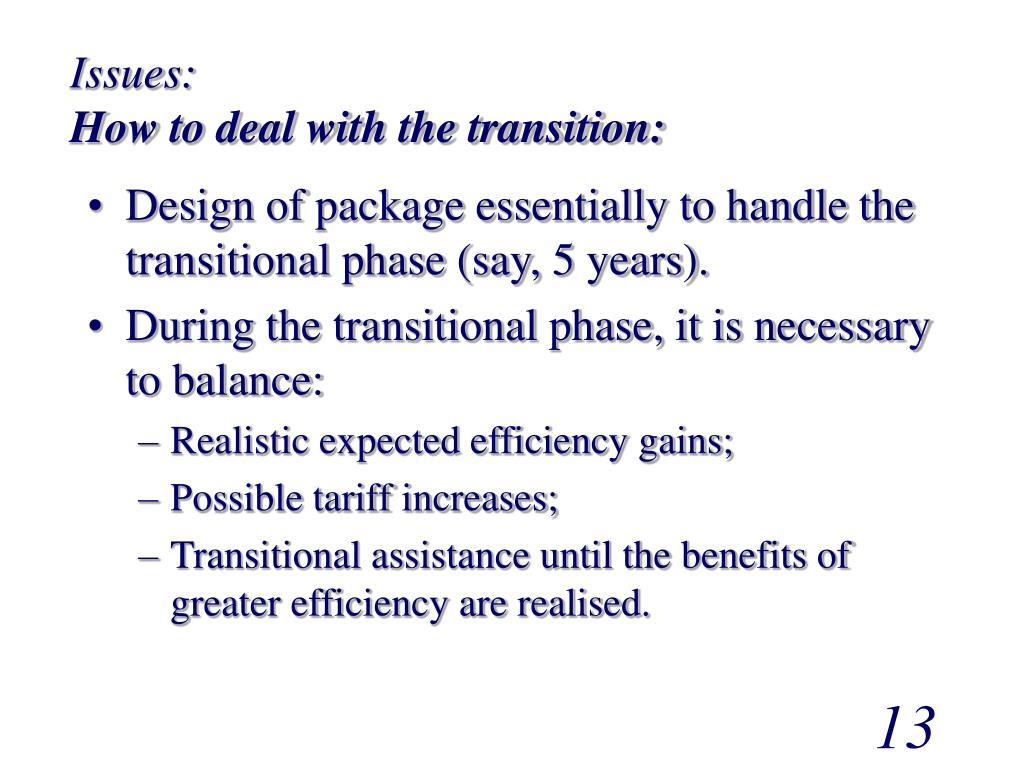 Issues:
How to deal with the transition:

• Design of package essentially to handle the transitional phase (say, 5 years).
• During the transitional phase, it is necessary to balance:
– Realistic expected efficiency gains;
– Possible tariff increases;
– Transitional assistance until the benefits of greater efficiency are realised.

13